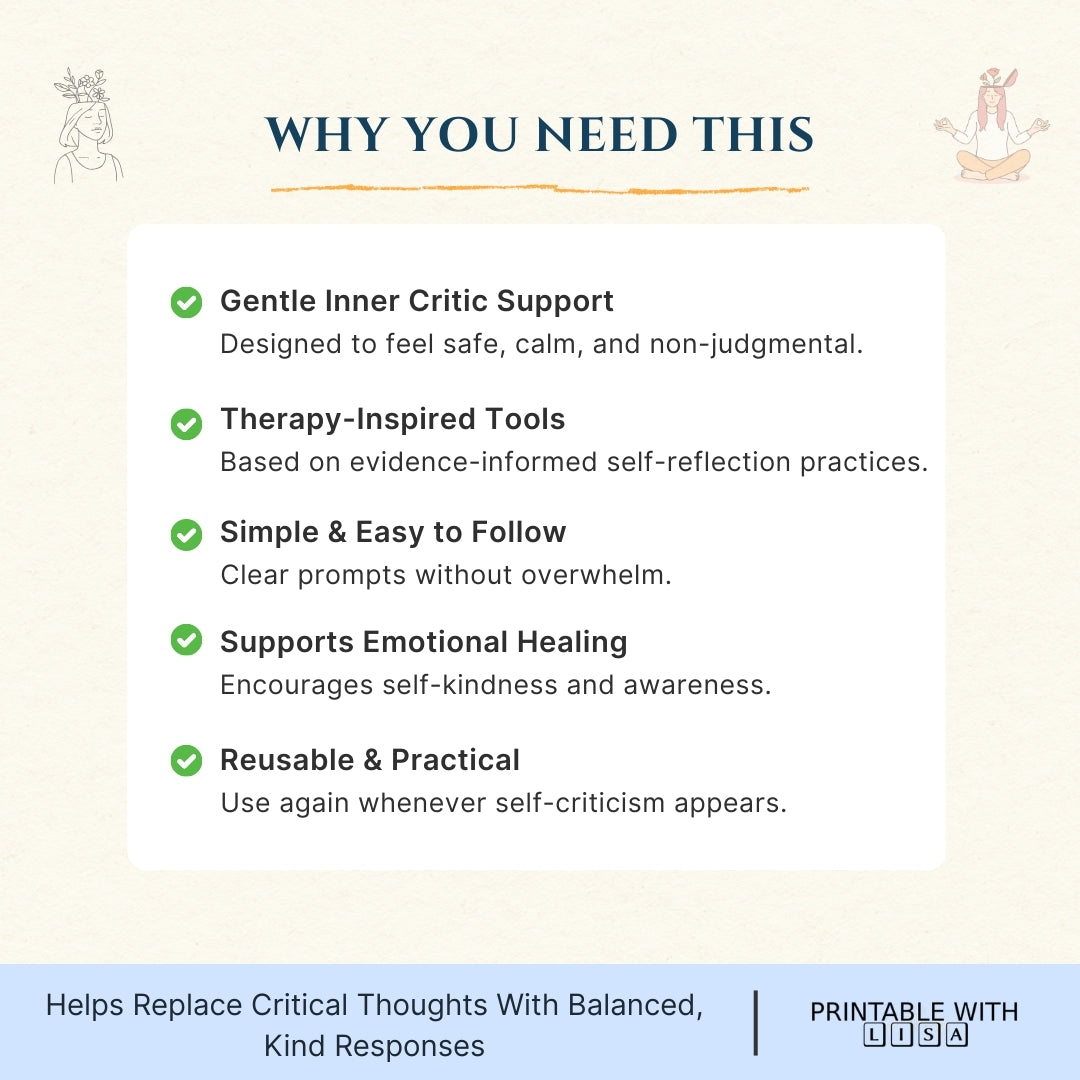 WHY YOU NEED THIS

Gentle Inner Critic Support
Designed to feel safe, calm, and non-judgmental.

Therapy-Inspired Tools
Based on evidence-informed self-reflection practices.

Simple & Easy to Follow
Clear prompts without overwhelm.

Supports Emotional Healing
Encourages self-kindness and awareness.

Reusable & Practical
Use again whenever self-criticism appears.

Helps Replace Critical Thoughts With Balanced, Kind Responses

PRINTABLE WITH
LISA